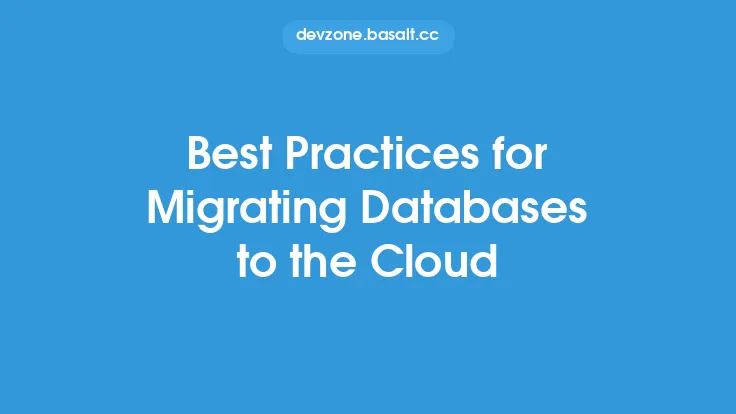 devzone.basalt.cc

Best Practices for Migrating Databases to the Cloud